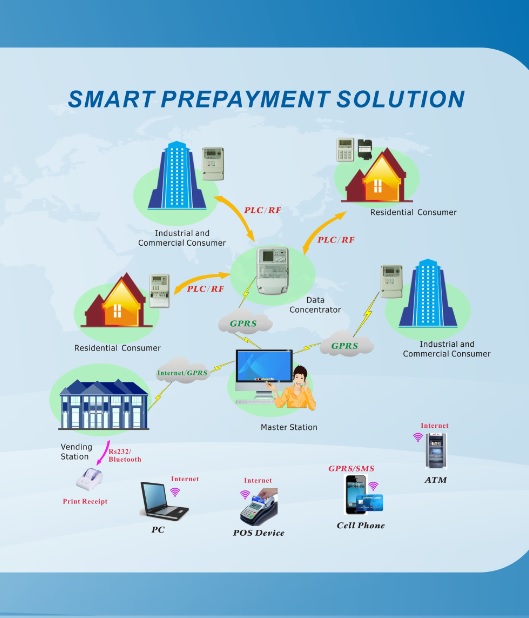 SMART PREPAYMENT SOLUTION

Industrial and Commercial Consumer

PLC/RF

Residential Consumer

PLC/RF

PLC/RF

Data Concentrator

Residential Consumer

GPRS

GPRS

Industrial and Commercial Consumer

Internet/GPRS

Master Station

Vending Station

Rs232/ Bluetooth

Print Receipt

Internet

PC

Internet

POS Device

GPRS/SMS

Cell Phone

Internet

ATM